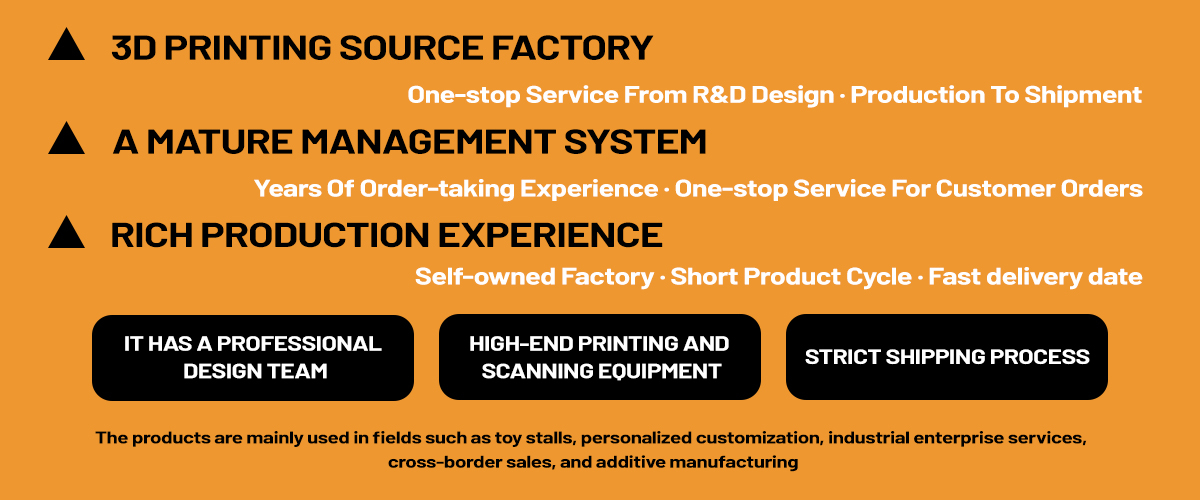 3D PRINTING SOURCE FACTORY

One-stop Service From R&D Design · Production To Shipment

A MATURE MANAGEMENT SYSTEM

Years Of Order-taking Experience · One-stop Service For Customer Orders

RICH PRODUCTION EXPERIENCE

Self-owned Factory · Short Product Cycle · Fast delivery date

IT HAS A PROFESSIONAL DESIGN TEAM

HIGH-END PRINTING AND SCANNING EQUIPMENT

STRICT SHIPPING PROCESS

The products are mainly used in fields such as toy stalls, personalized customization, industrial enterprise services, cross-border sales, and additive manufacturing